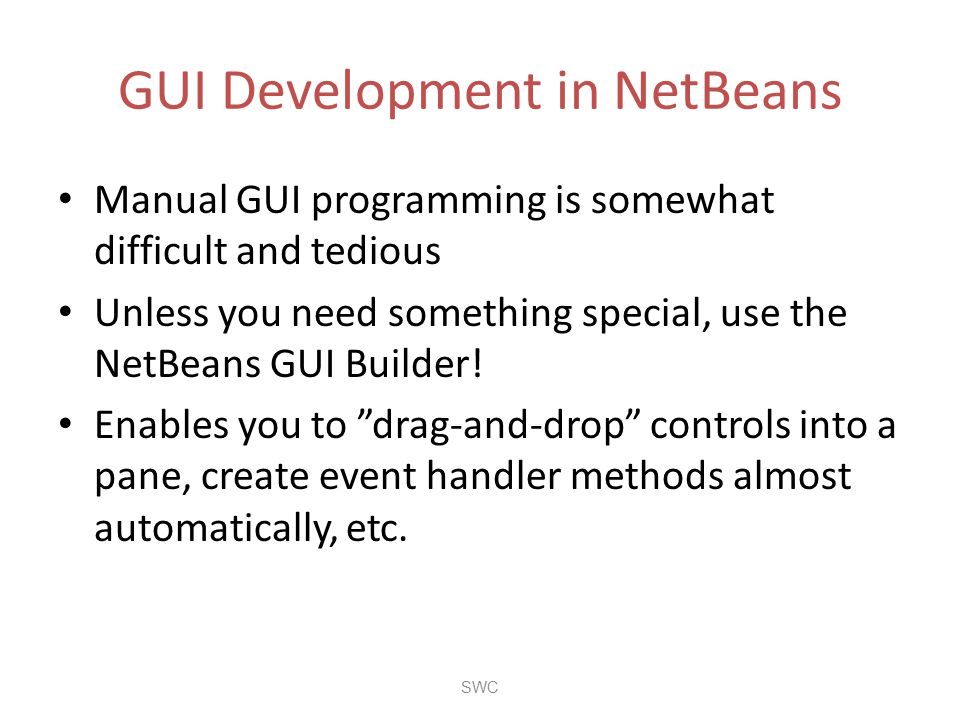 GUI Development in NetBeans

• Manual GUI programming is somewhat difficult and tedious

• Unless you need something special, use the NetBeans GUI Builder!

• Enables you to ”drag-and-drop” controls into a pane, create event handler methods almost automatically, etc.

SWC